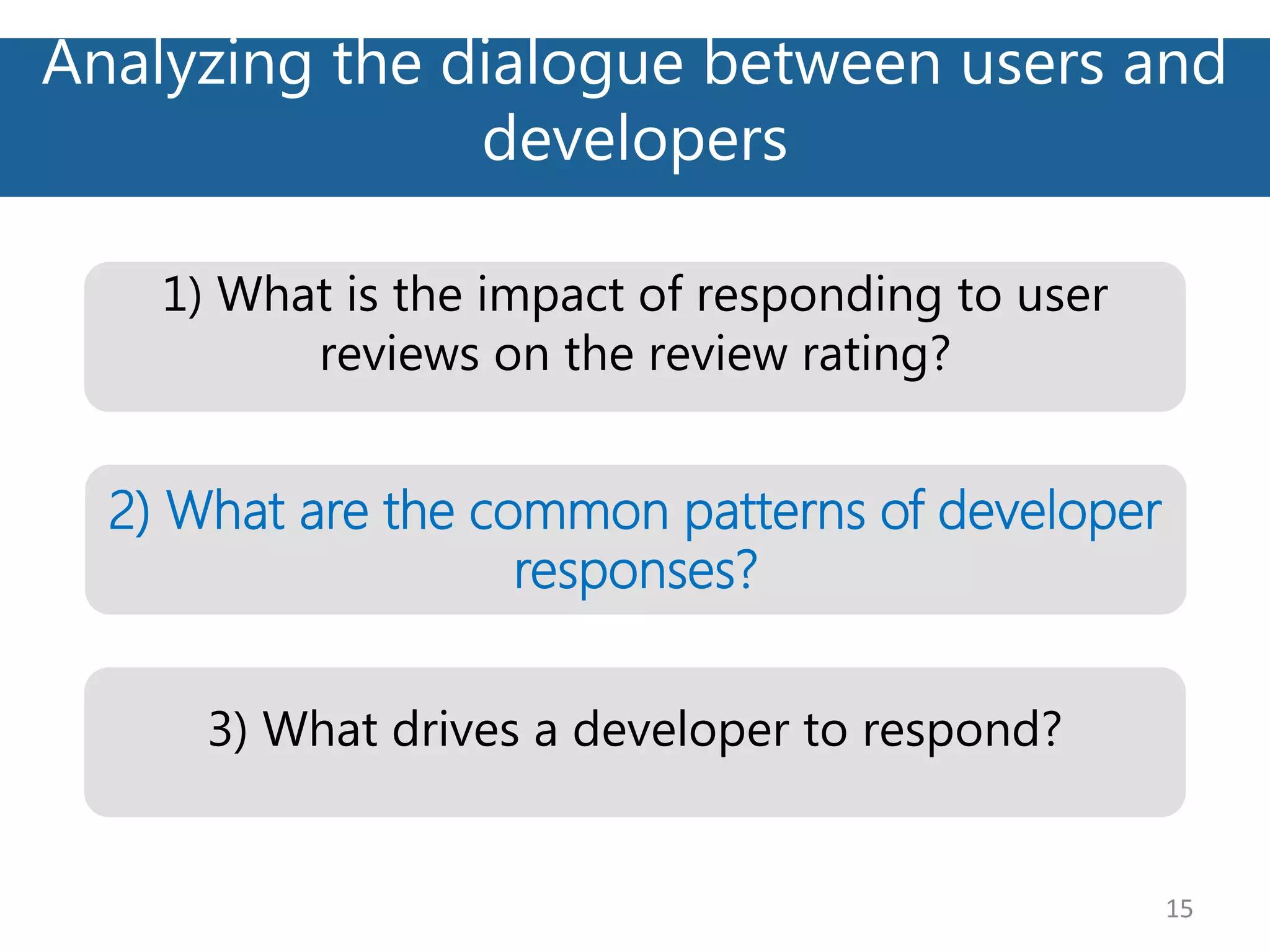 Analyzing the dialogue between users and developers

1) What is the impact of responding to user reviews on the review rating?

2) What are the common patterns of developer responses?

3) What drives a developer to respond?

15